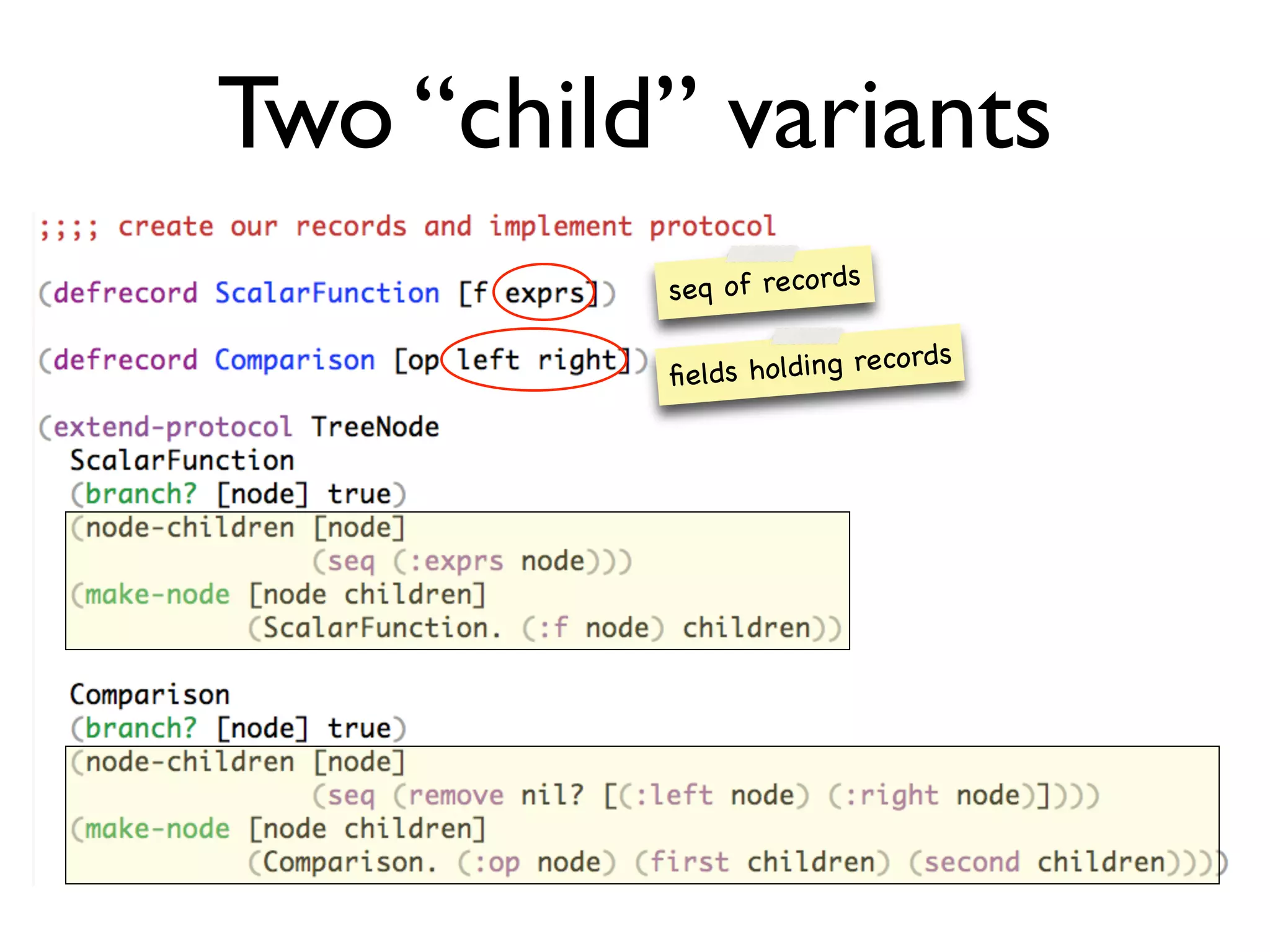 Two “child” variants

;;;; create our records and implement protocol

(defrecord ScalarFunction [f exprs])

seq of records

(defrecord Comparison [op left right])

fields holding records

(extend-protocol TreeNode
  ScalarFunction
  (branch? [node] true)
  (node-children [node]
                 (seq (:exprs node)))
  (make-node [node children]
             (ScalarFunction. (:f node) children))

  Comparison
  (branch? [node] true)
  (node-children [node]
                 (seq (remove nil? [(:left node) (:right node)])))
  (make-node [node children]
             (Comparison. (:op node) (first children) (second children))))